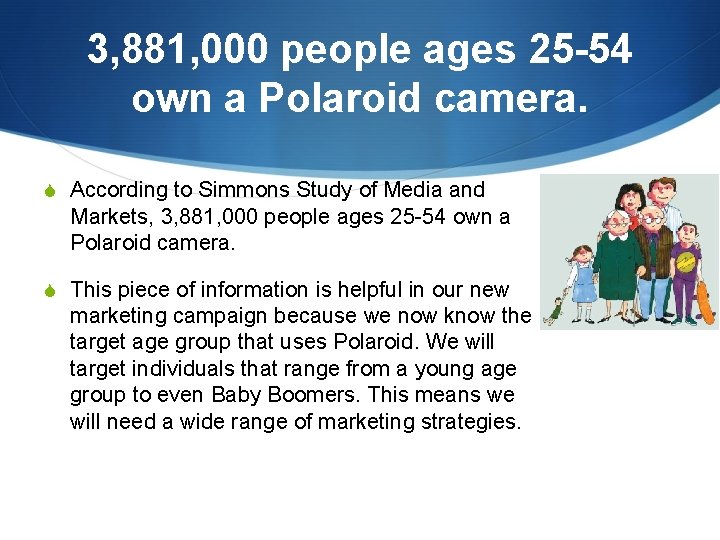 3,881,000 people ages 25-54 own a Polaroid camera.

According to Simmons Study of Media and Markets, 3,881,000 people ages 25-54 own a Polaroid camera.

This piece of information is helpful in our new marketing campaign because we now know the target age group that uses Polaroid. We will target individuals that range from a young age group to even Baby Boomers. This means we will need a wide range of marketing strategies.